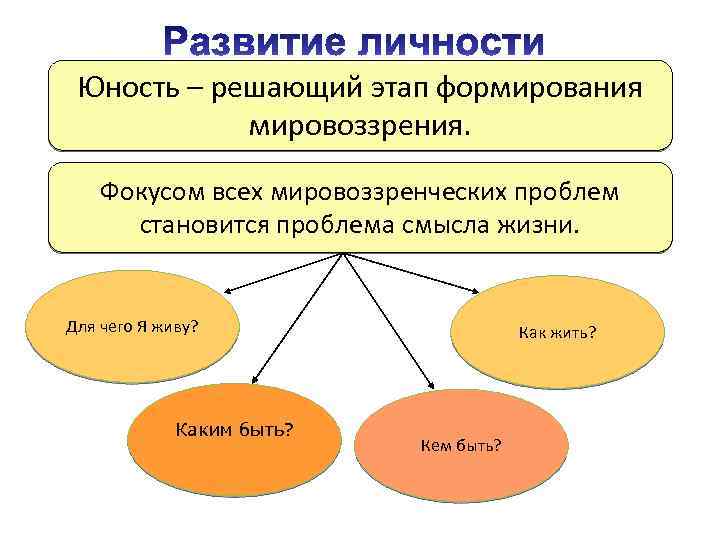 Развитие личности

Юность – решающий этап формирования мировоззрения.

Фокусом всех мировоззренческих проблем становится проблема смысла жизни.

Для чего Я живу?

Как жить?

Каким быть?

Кем быть?